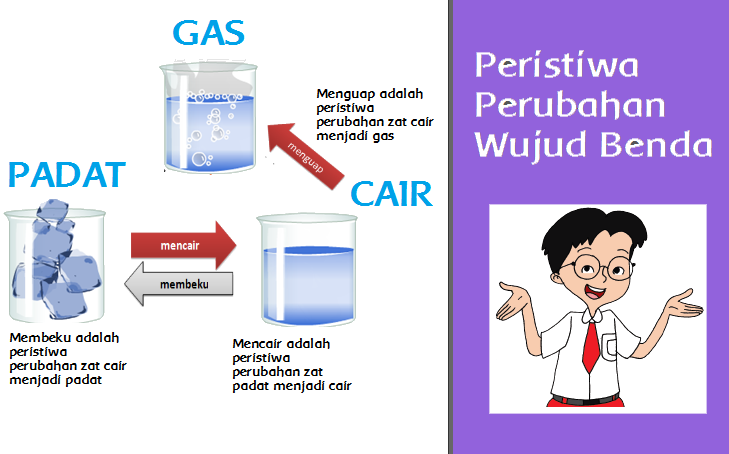 GAS

Menguap adalah peristiwa perubahan zat cair menjadi gas

menguap

PADAT

CAIR

mencair

membeku

Membeku adalah peristiwa perubahan zat cair menjadi padat

Mencair adalah peristiwa perubahan zat padat menjadi cair

Peristiwa Perubahan Wujud Benda